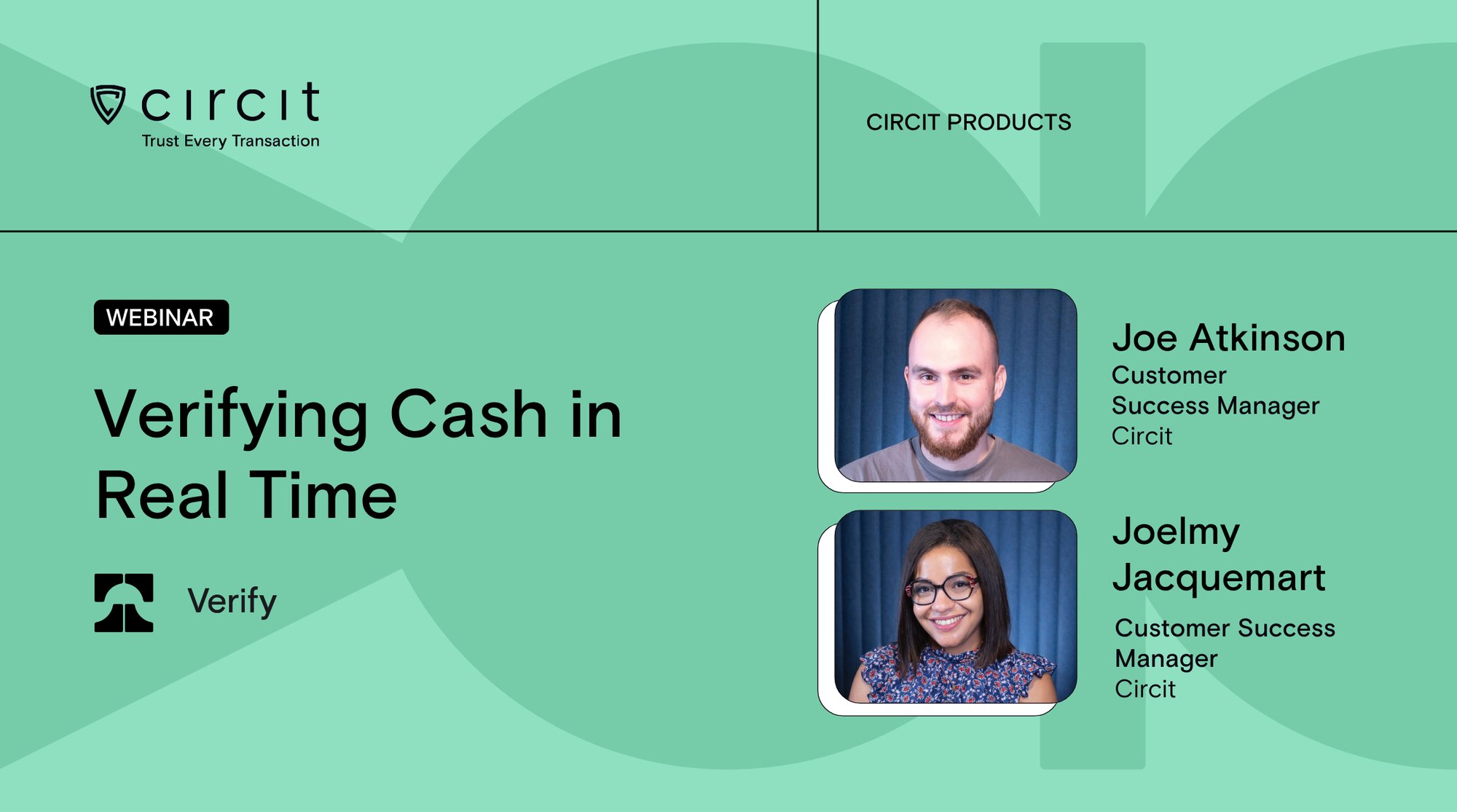 circit
Trust Every Transaction

CIRCIT PRODUCTS

WEBINAR

Verifying Cash in Real Time

Verify

Joe Atkinson
Customer Success Manager
Circit

Joelmy Jacquemart
Customer Success Manager
Circit